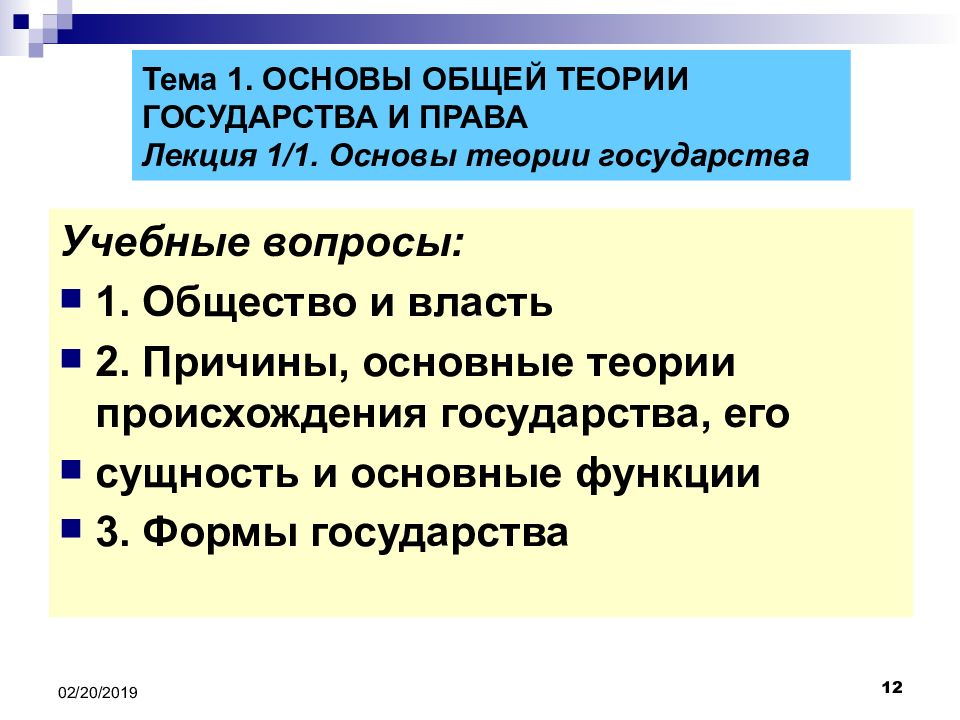 Тема 1. ОСНОВЫ ОБЩЕЙ ТЕОРИИ ГОСУДАРСТВА И ПРАВА
Лекция 1/1. Основы теории государства

Учебные вопросы:
1. Общество и власть
2. Причины, основные теории происхождения государства, его
сущность и основные функции
3. Формы государства

02/20/2019

12